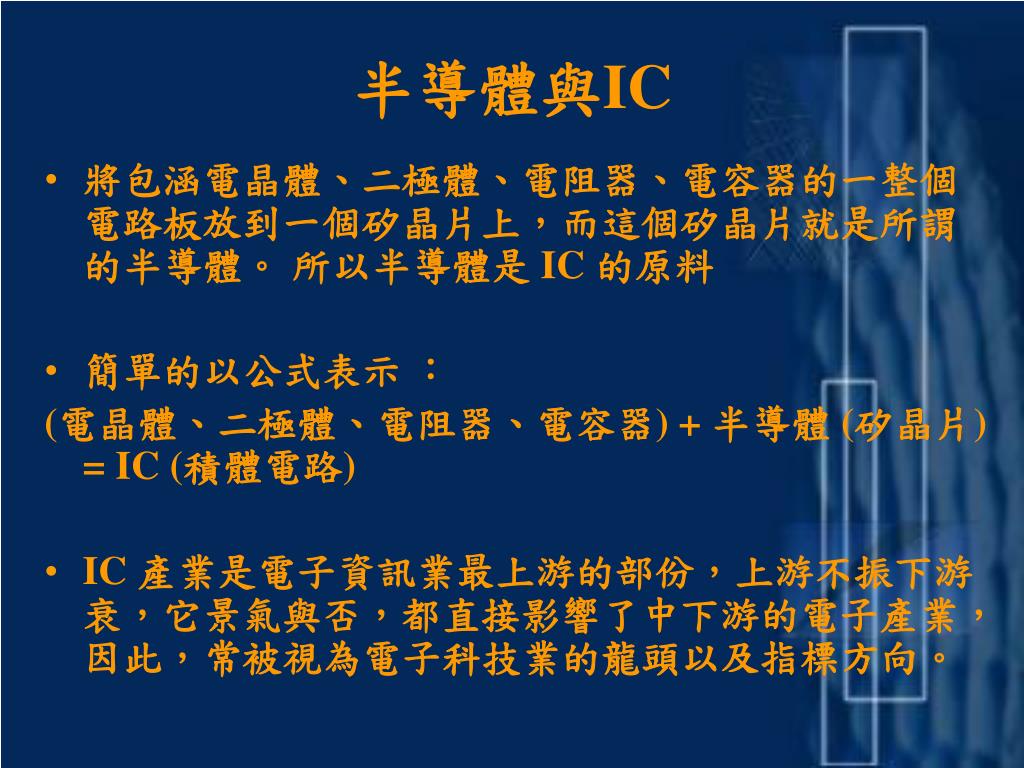 半導體與IC

• 將包涵電晶體、二極體、電阻器、電容器的一整個電路板放到一個矽晶片上，而這個矽晶片就是所謂的半導體。 所以半導體是 IC 的原料

• 簡單的以公式表示 ：

(電晶體、二極體、電阻器、電容器) + 半導體 (矽晶片) = IC (積體電路)

• IC 產業是電子資訊業最上游的部份，上游不振下游衰，它景氣與否，都直接影響了中下游的電子產業，因此，常被視為電子科技業的龍頭以及指標方向。